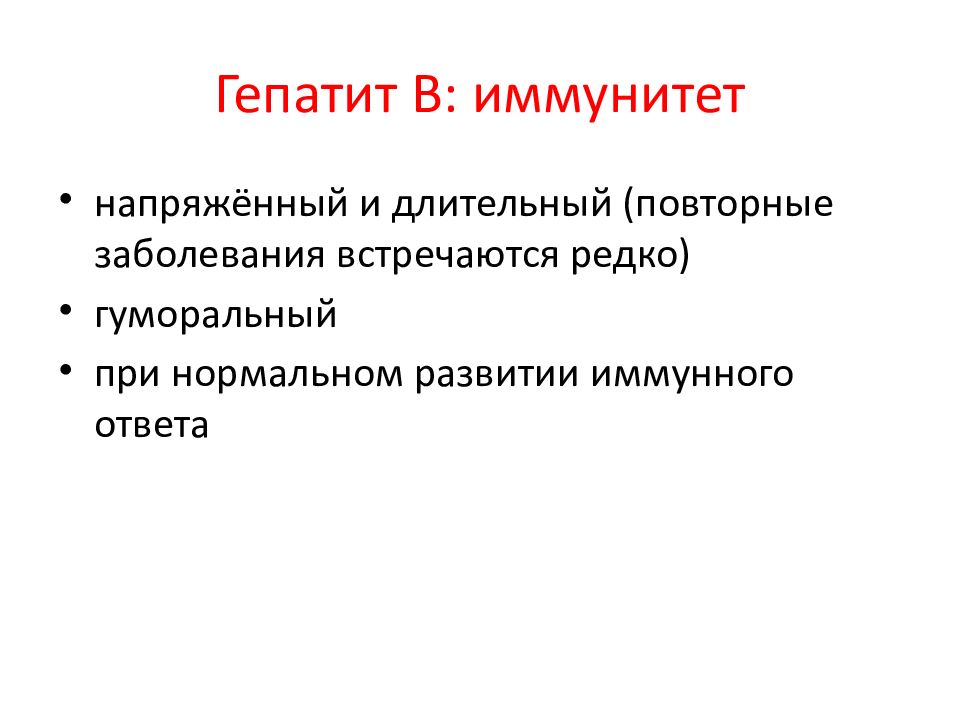 Гепатит В: иммунитет

• напряжённый и длительный (повторные заболевания встречаются редко)
• гуморальный
• при нормальном развитии иммунного ответа